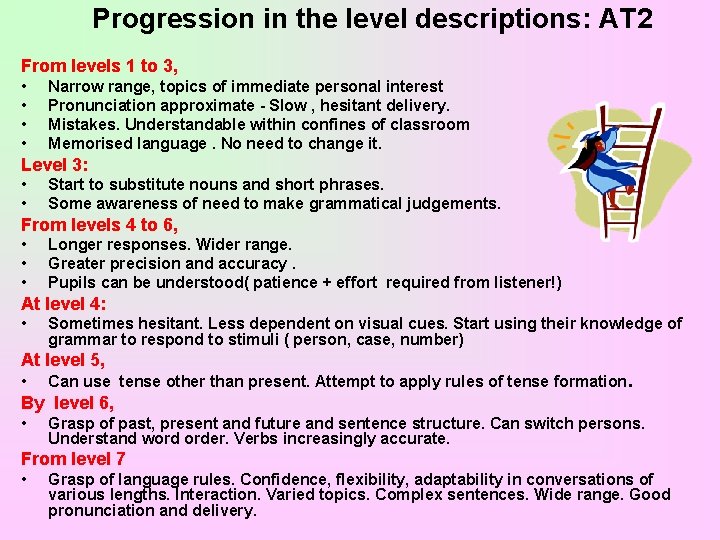 Progression in the level descriptions: AT2

From levels 1 to 3,
• Narrow range, topics of immediate personal interest
• Pronunciation approximate - Slow , hesitant delivery.
• Mistakes. Understandable within confines of classroom
• Memorised language . No need to change it.

Level 3:
• Start to substitute nouns and short phrases.
• Some awareness of need to make grammatical judgements.

From levels 4 to 6,
• Longer responses. Wider range.
• Greater precision and accuracy .
• Pupils can be understood( patience + effort required from listener!)

At level 4:
• Sometimes hesitant. Less dependent on visual cues. Start using their knowledge of grammar to respond to stimuli ( person, case, number)

At level 5,
• Can use tense other than present. Attempt to apply rules of tense formation.

By level 6,
• Grasp of past, present and future and sentence structure. Can switch persons. Understand word order. Verbs increasingly accurate.

From level 7
• Grasp of language rules. Confidence, flexibility, adaptability in conversations of various lengths. Interaction. Varied topics. Complex sentences. Wide range. Good pronunciation and delivery.